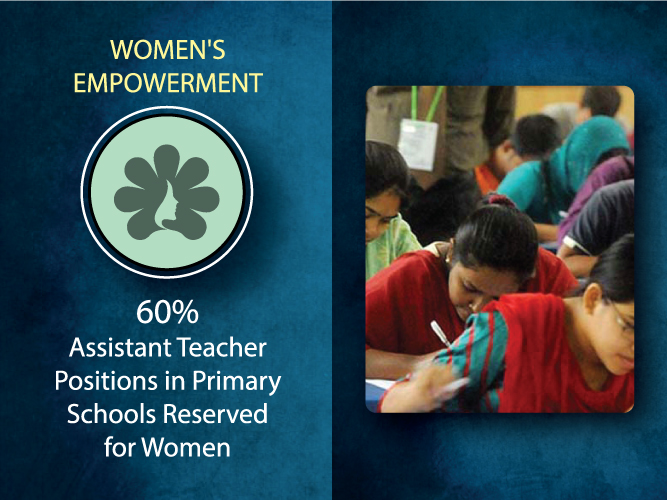 WOMEN'S EMPOWERMENT

60%
Assistant Teacher Positions in Primary Schools Reserved for Women